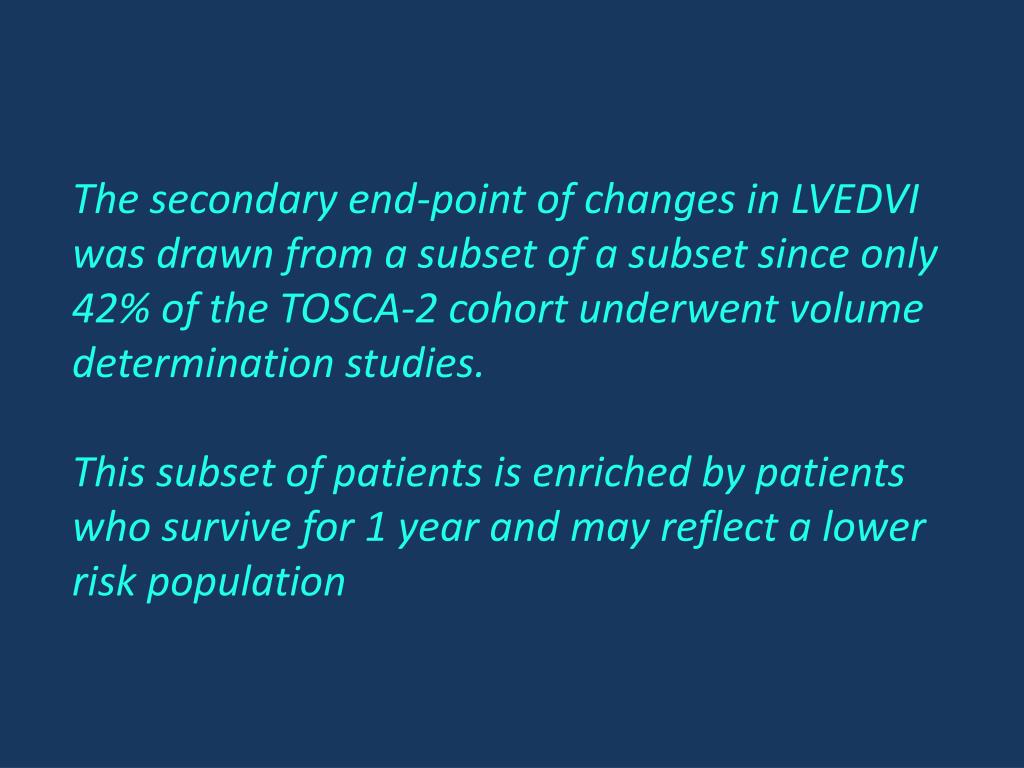 The secondary end-point of changes in LVEDVI was drawn from a subset of a subset since only 42% of the TOSCA-2 cohort underwent volume determination studies.

This subset of patients is enriched by patients who survive for 1 year and may reflect a lower risk population